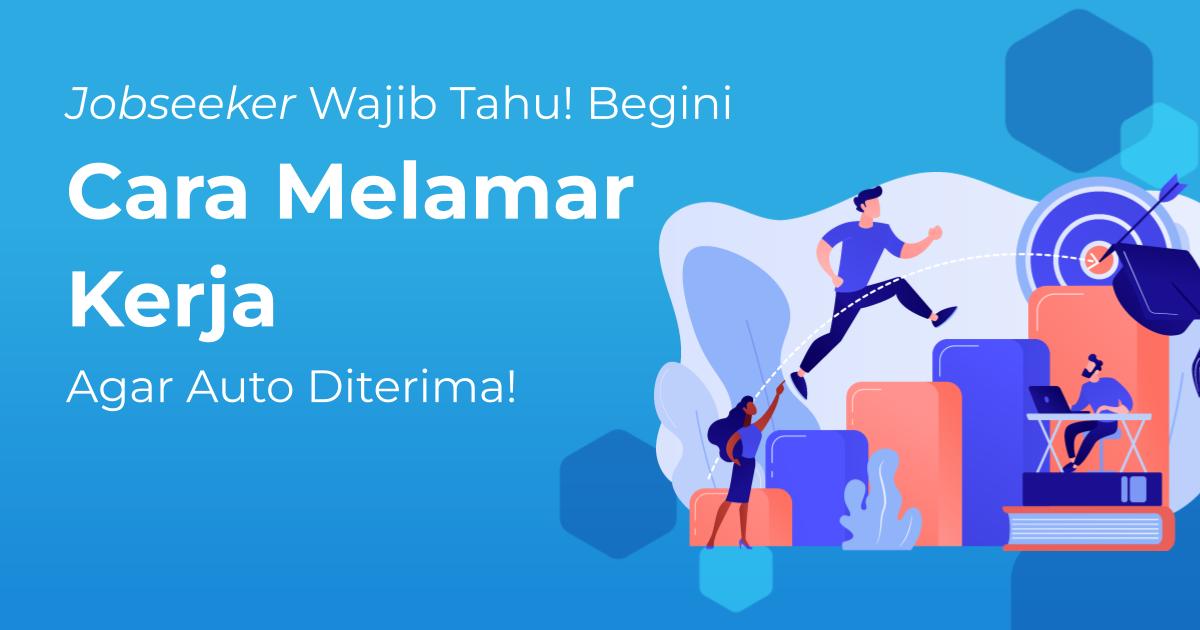 Jobseeker Wajib Tahu! Begini

Cara Melamar Kerja

Agar Auto Diterima!